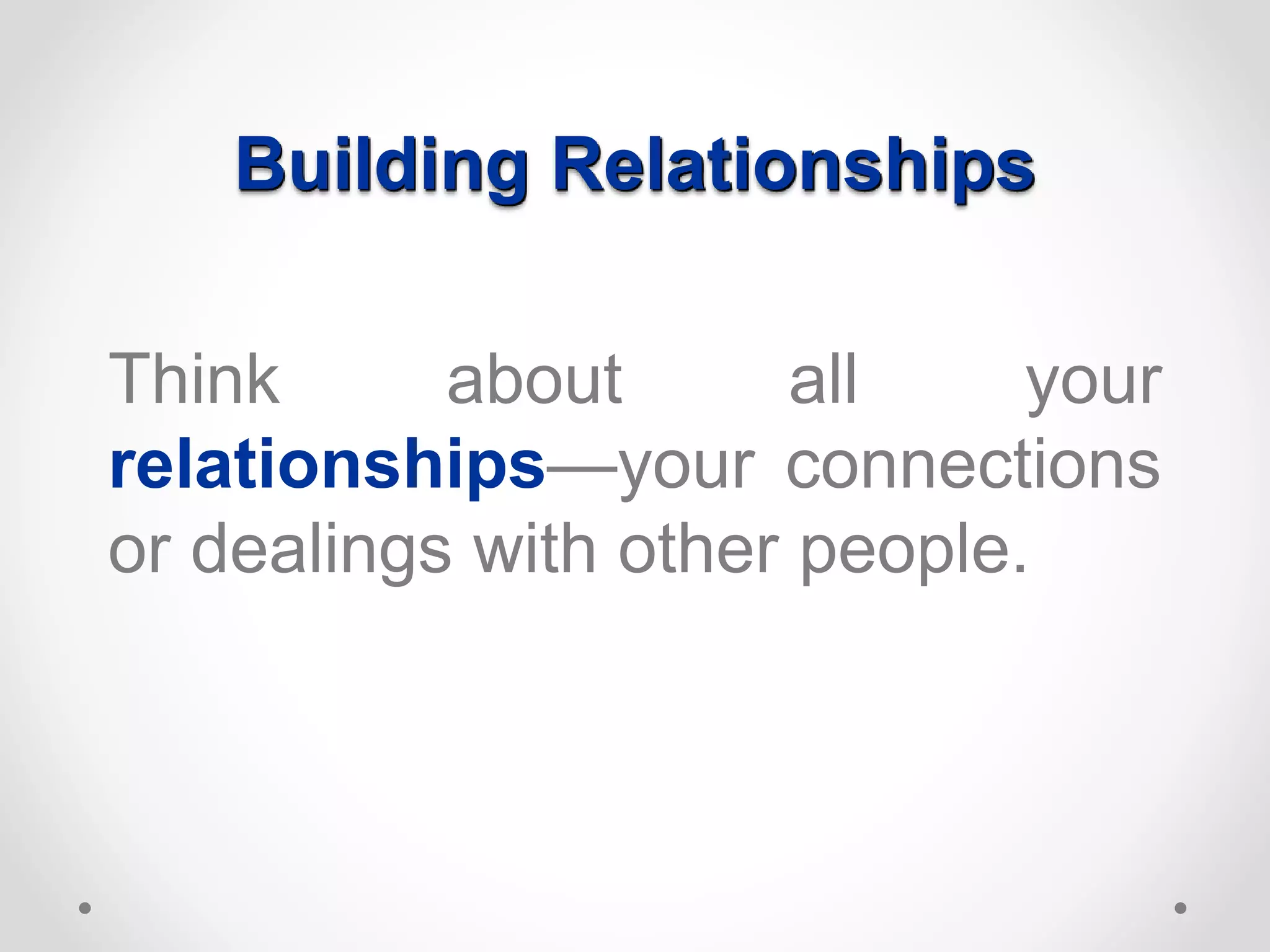 Building Relationships

Think about all your relationships—your connections or dealings with other people.